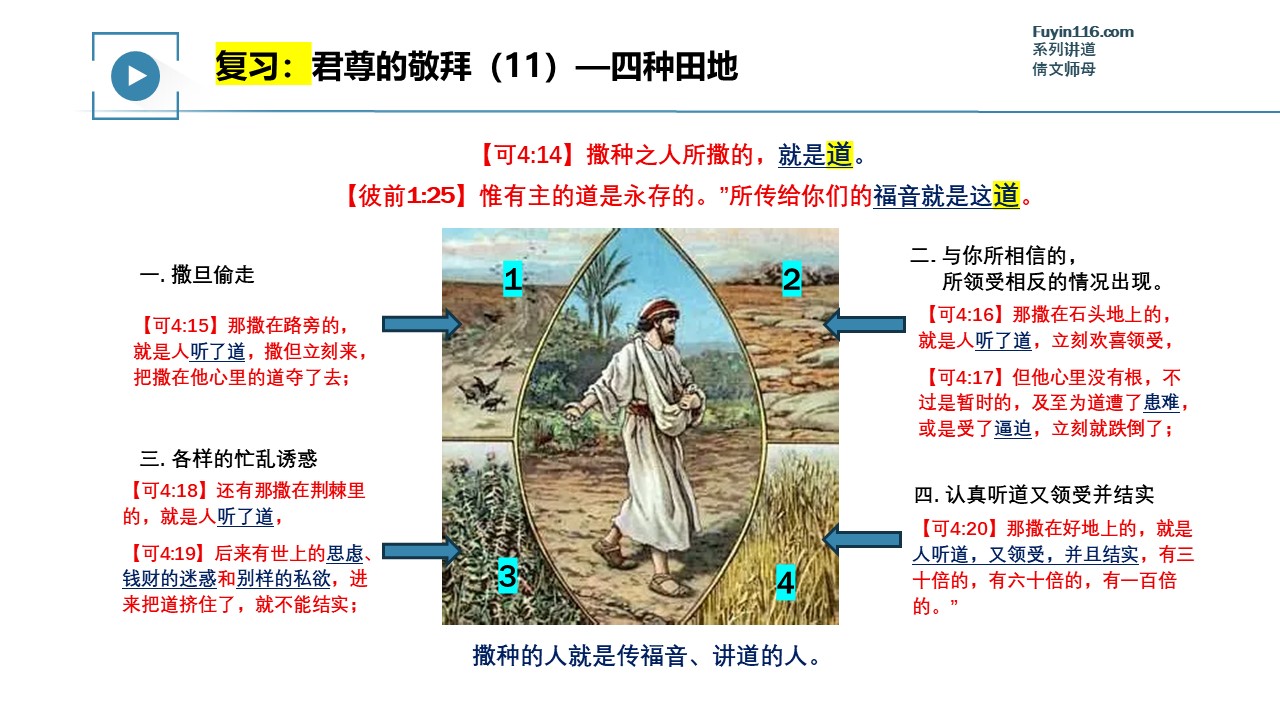 复习：君尊的敬拜（11）—四种田地

Fuyin116.com
系列讲道
倩文师母

【可4:14】撒种之人所撒的，就是道。

【彼前1:25】惟有主的道是永存的。”所传给你们的福音就是这道。

一. 撒旦偷走

【可4:15】那撒在路旁的，就是人听了道，撒但立刻来，把撒在他心里的道夺了去；

三. 各样的忙乱诱惑

【可4:18】还有那撒在荆棘里的，就是人听了道，

【可4:19】后来有世上的思虑、钱财的迷惑和别样的私欲，进来把道挤住了，就不能结实；

1

2

3

4

二. 与你所相信的，所领受相反的情况出现。

【可4:16】那撒在石头地上的，就是人听了道，立刻欢喜领受，

【可4:17】但他心里没有根，不过是暂时的，及至为道遭了患难，或是受了逼迫，立刻就跌倒了；

四. 认真听道又领受并结实

【可4:20】那撒在好地上的，就是人听道，又领受，并且结实，有三十倍的，有六十倍的，有一百倍的。”

撒种的人就是传福音、讲道的人。